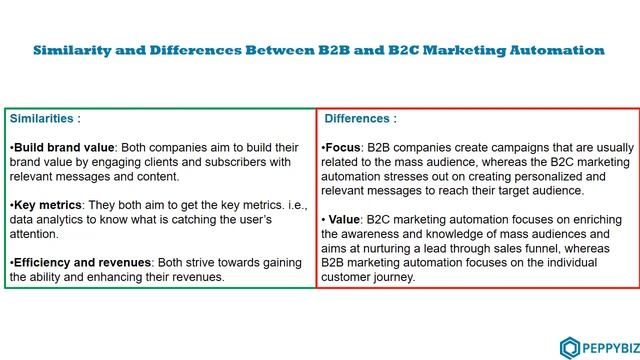 Similarity and Differences Between B2B and B2C Marketing Automation

Similarities :

•Build brand value: Both companies aim to build their brand value by engaging clients and subscribers with relevant messages and content.

•Key metrics: They both aim to get the key metrics. i.e., data analytics to know what is catching the user's attention.

•Efficiency and revenues: Both strive towards gaining the ability and enhancing their revenues.

Differences :

•Focus: B2B companies create campaigns that are usually related to the mass audience, whereas the B2C marketing automation stresses out on creating personalized and relevant messages to reach their target audience.

• Value: B2C marketing automation focuses on enriching the awareness and knowledge of mass audiences and aims at nurturing a lead through sales funnel, whereas B2B marketing automation focuses on the individual customer journey.

PEPPYBIZ